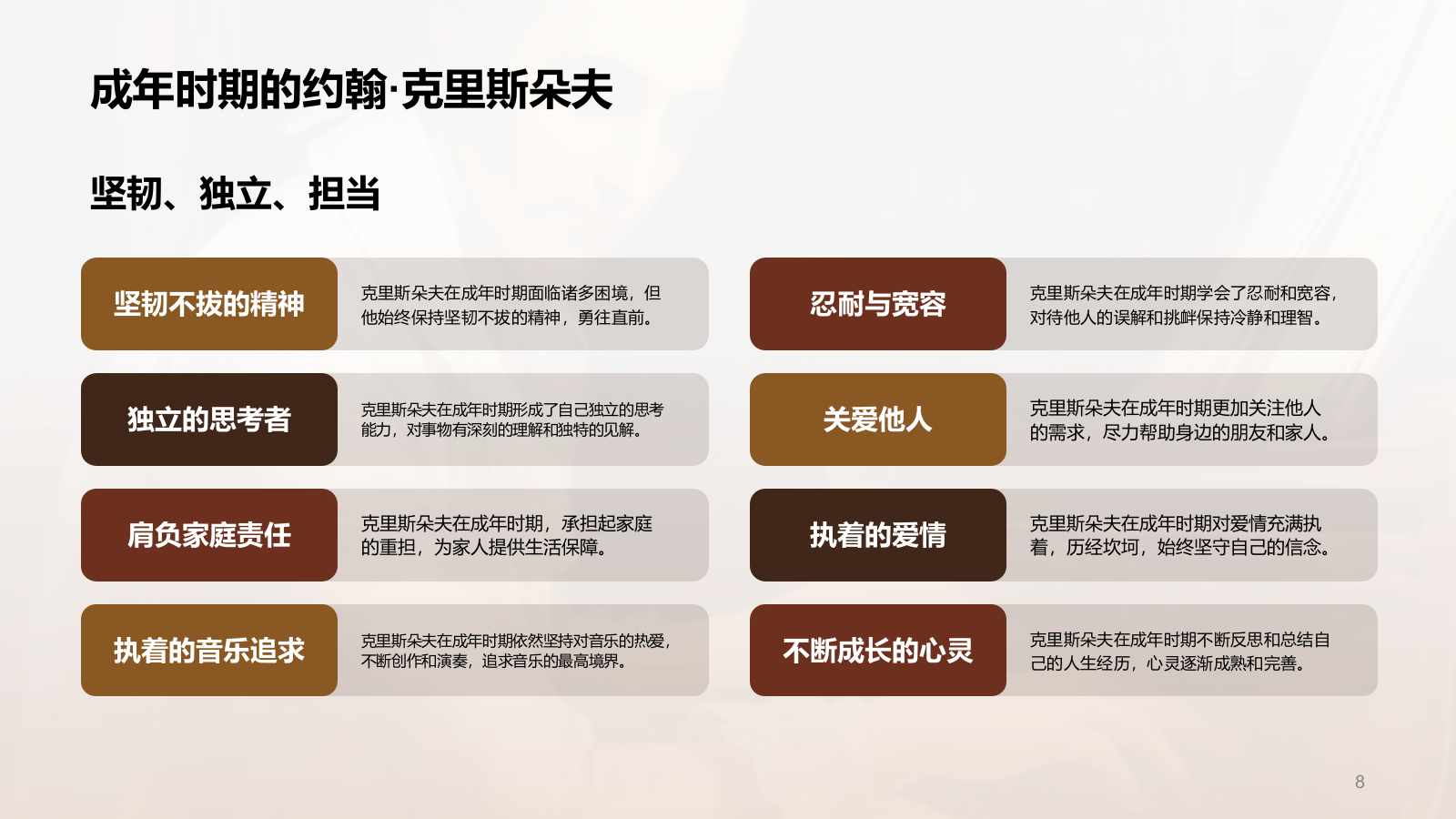 成年时期的约翰·克里斯朵夫

坚韧、独立、担当

坚韧不拔的精神

克里斯朵夫在成年时期面临诸多困境，但他始终保持坚韧不拔的精神，勇往直前。

独立的思考者

克里斯朵夫在成年时期形成了自己独立的思考能力，对事物有深刻的理解和独特的见解。

肩负家庭责任

克里斯朵夫在成年时期，承担起家庭的重担，为家人提供生活保障。

执着的音乐追求

克里斯朵夫在成年时期依然坚持对音乐的热爱，不断创作和演奏，追求音乐的最高境界。

忍耐与宽容

克里斯朵夫在成年时期学会了忍耐和宽容，对待他人的误解和挑衅保持冷静和理智。

关爱他人

克里斯朵夫在成年时期更加关注他人的需求，尽力帮助身边的朋友和家人。

执着的爱情

克里斯朵夫在成年时期对爱情充满执着，历经坎坷，始终坚守自己的信念。

不断成长的心灵

克里斯朵夫在成年时期不断反思和总结自己的人生经历，心灵逐渐成熟和完善。

8